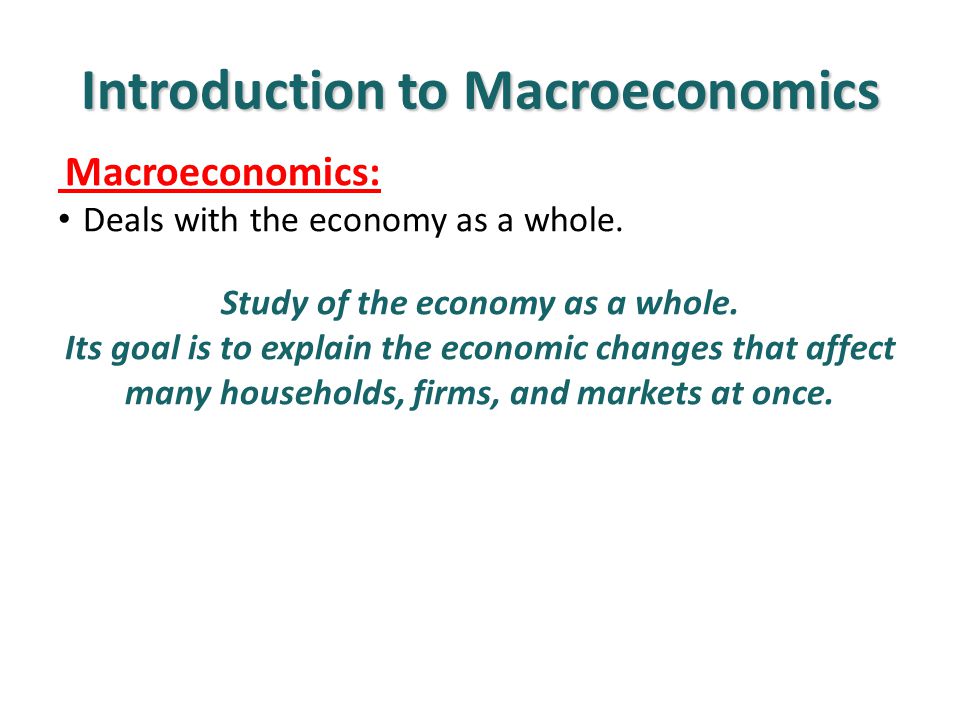 Introduction to Macroeconomics

Macroeconomics:

• Deals with the economy as a whole.

Study of the economy as a whole.
Its goal is to explain the economic changes that affect many households, firms, and markets at once.